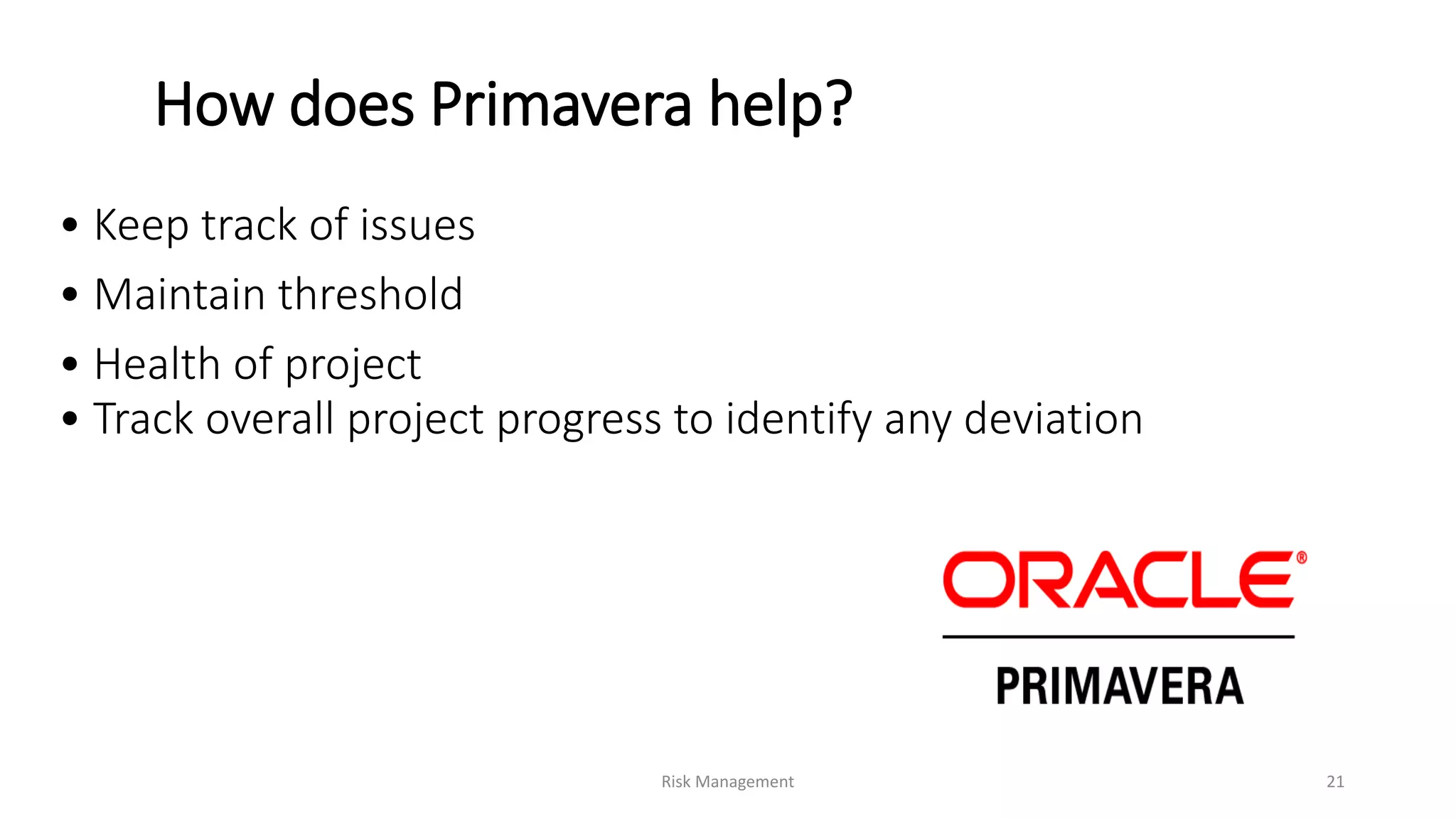 How does Primavera help?

• Keep track of issues
• Maintain threshold
• Health of project
• Track overall project progress to identify any deviation

ORACLE®
PRIMAVERA

Risk Management

21